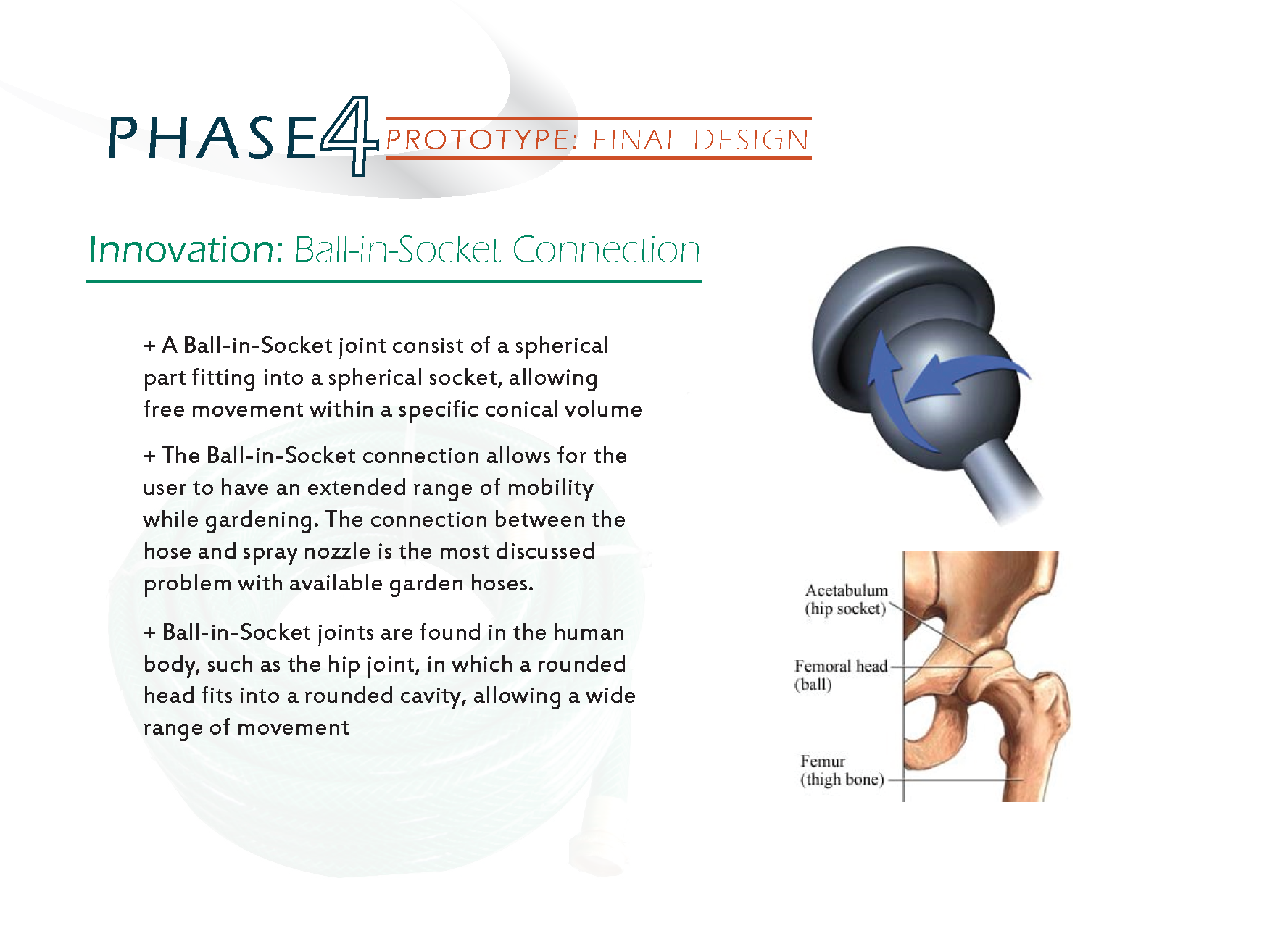 PHASE4 PROTOTYPE: FINAL DESIGN

Innovation: Ball-in-Socket Connection

+ A Ball-in-Socket joint consist of a spherical part fitting into a spherical socket, allowing free movement within a specific conical volume

+ The Ball-in-Socket connection allows for the user to have an extended range of mobility while gardening. The connection between the hose and spray nozzle is the most discussed problem with available garden hoses.

+ Ball-in-Socket joints are found in the human body, such as the hip joint, in which a rounded head fits into a rounded cavity, allowing a wide range of movement

Acetabulum (hip socket)

Femoral head (ball)

Femur (thigh bone)